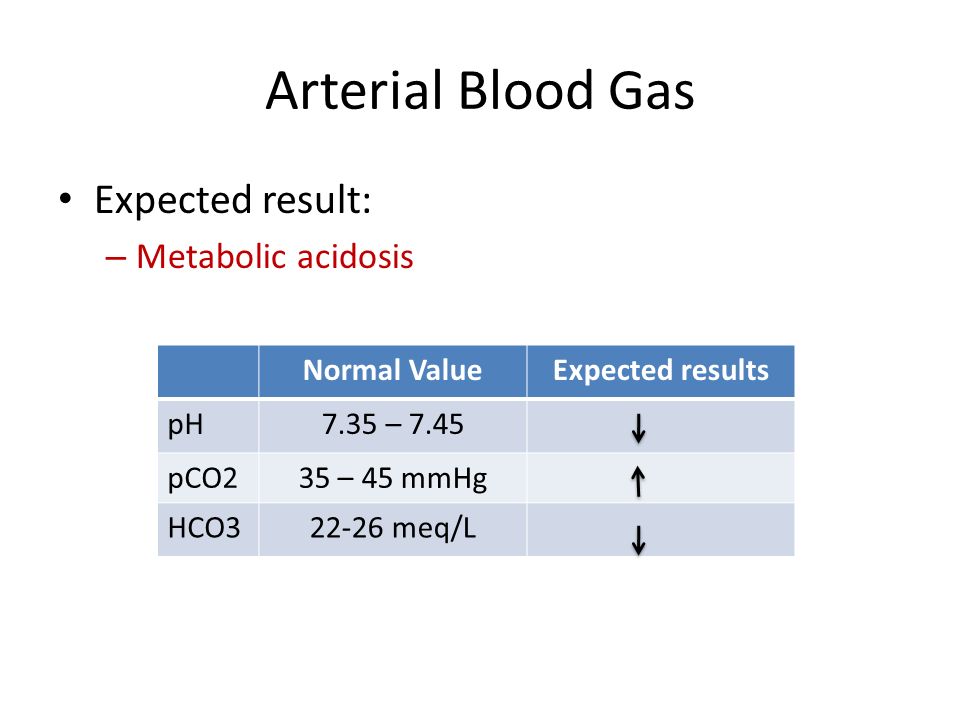 Arterial Blood Gas

• Expected result:
– Metabolic acidosis

| | Normal Value | Expected results |
|---|---|---|
| pH | 7.35 – 7.45 | ↓ |
| pCO2 | 35 – 45 mmHg | ↑ |
| HCO3 | 22-26 meq/L | ↓ |